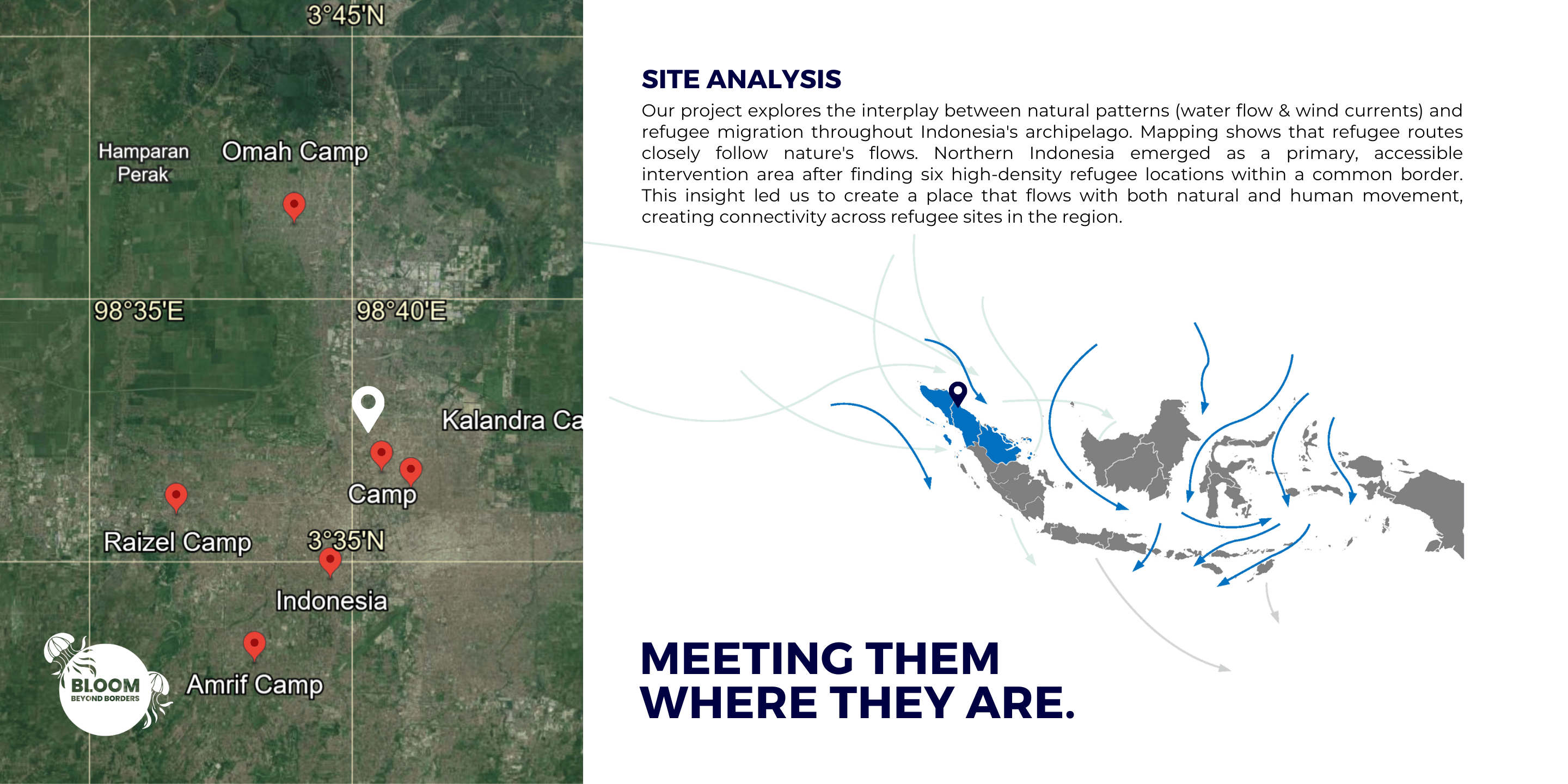 3°45'N

Hamparan Perak

Omah Camp

98°35'E

98°40'E

Kalandra Ca

Camp

Raizel Camp

3°35'N

Indonesia

Amrif Camp

BLOOM
BEYOND BORDERS

SITE ANALYSIS

Our project explores the interplay between natural patterns (water flow & wind currents) and refugee migration throughout Indonesia's archipelago. Mapping shows that refugee routes closely follow nature's flows. Northern Indonesia emerged as a primary, accessible intervention area after finding six high-density refugee locations within a common border. This insight led us to create a place that flows with both natural and human movement, creating connectivity across refugee sites in the region.

MEETING THEM WHERE THEY ARE.